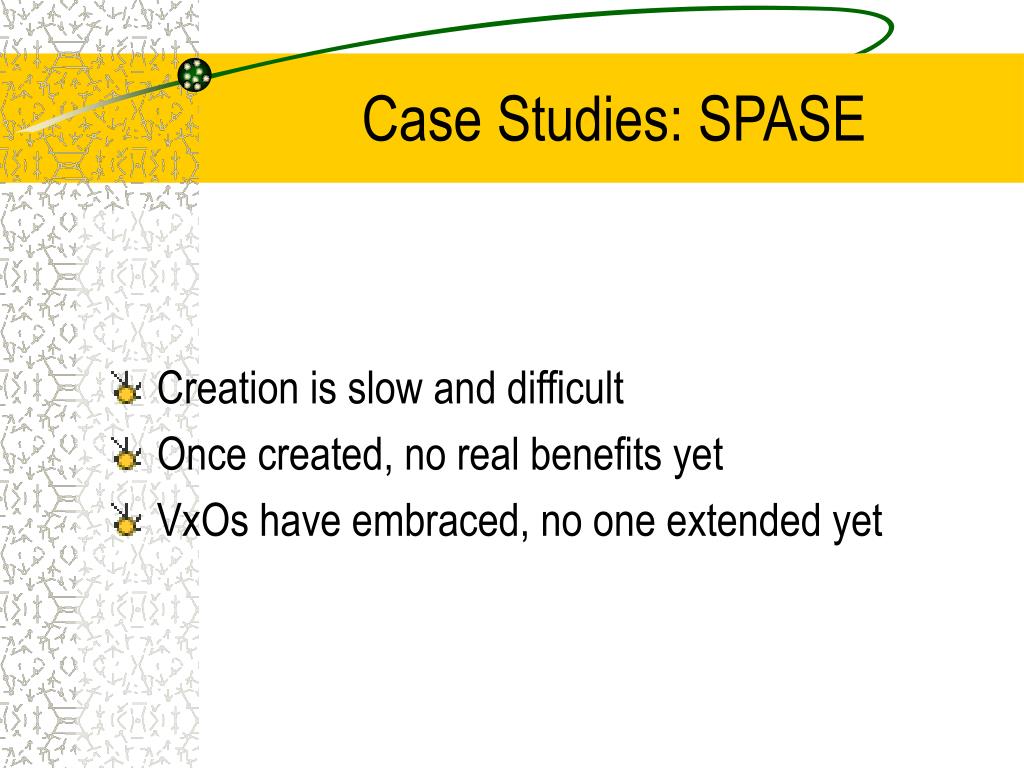 Case Studies: SPASE

Creation is slow and difficult
Once created, no real benefits yet
VxOs have embraced, no one extended yet